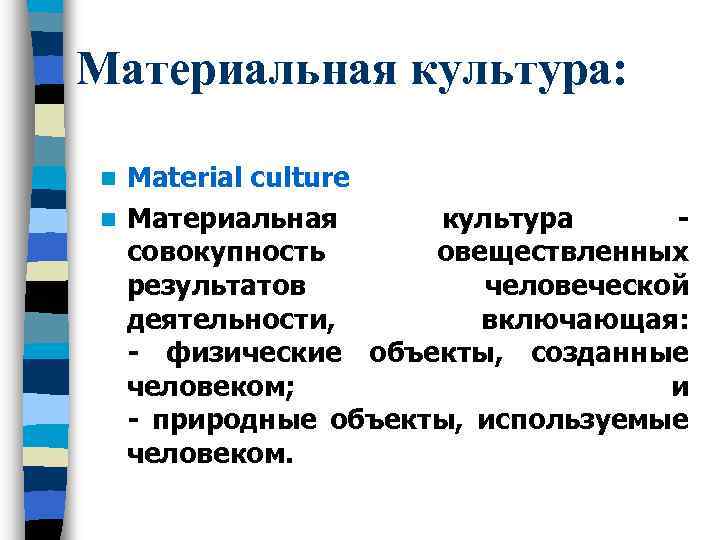 Материальная культура:

Material culture

Материальная культура - совокупность овеществленных результатов человеческой деятельности, включающая:
- физические объекты, созданные человеком; и
- природные объекты, используемые человеком.